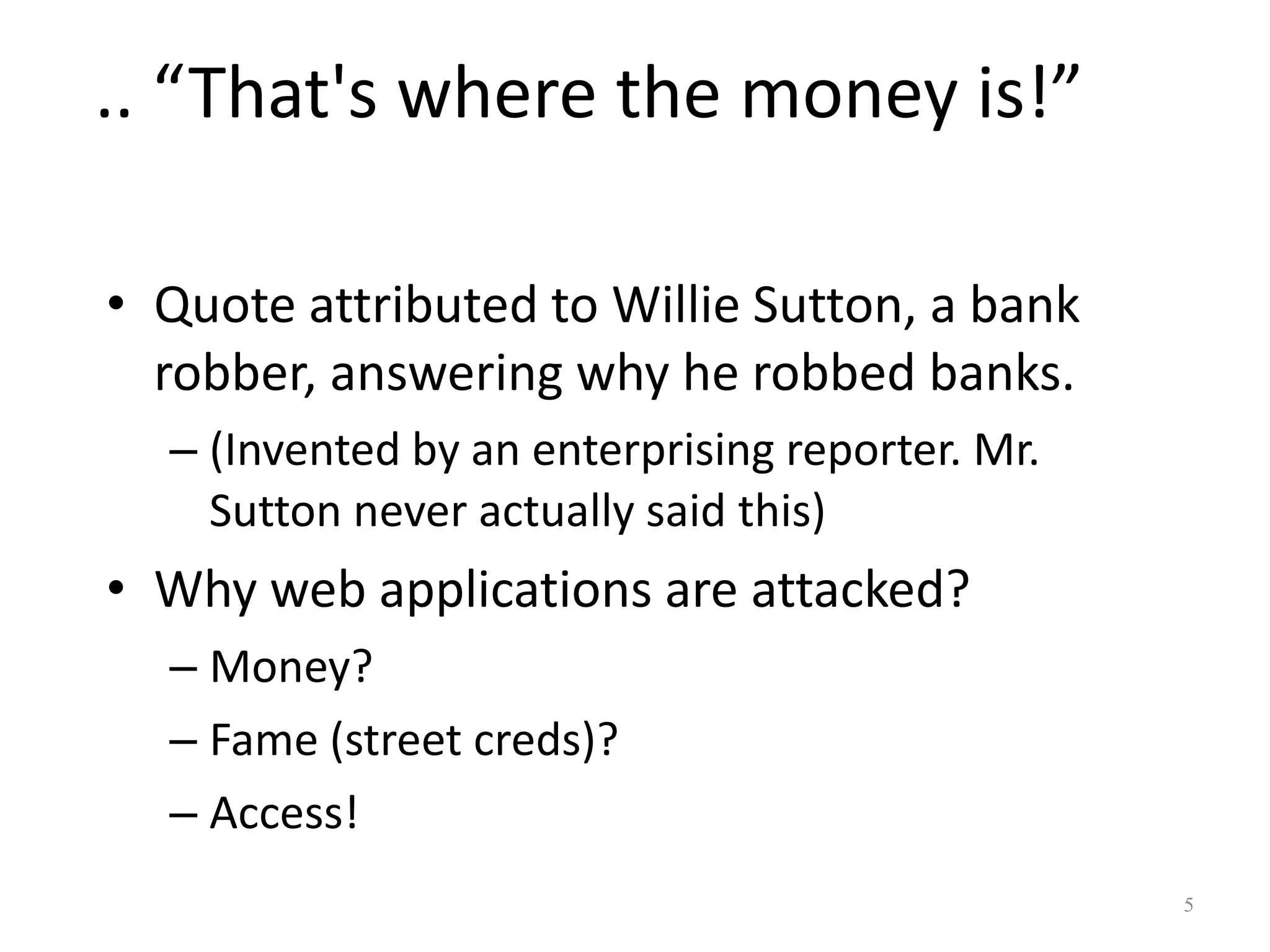 .. “That's where the money is!”

• Quote attributed to Willie Sutton, a bank robber, answering why he robbed banks.
– (Invented by an enterprising reporter. Mr. Sutton never actually said this)
• Why web applications are attacked?
– Money?
– Fame (street creds)?
– Access!

5